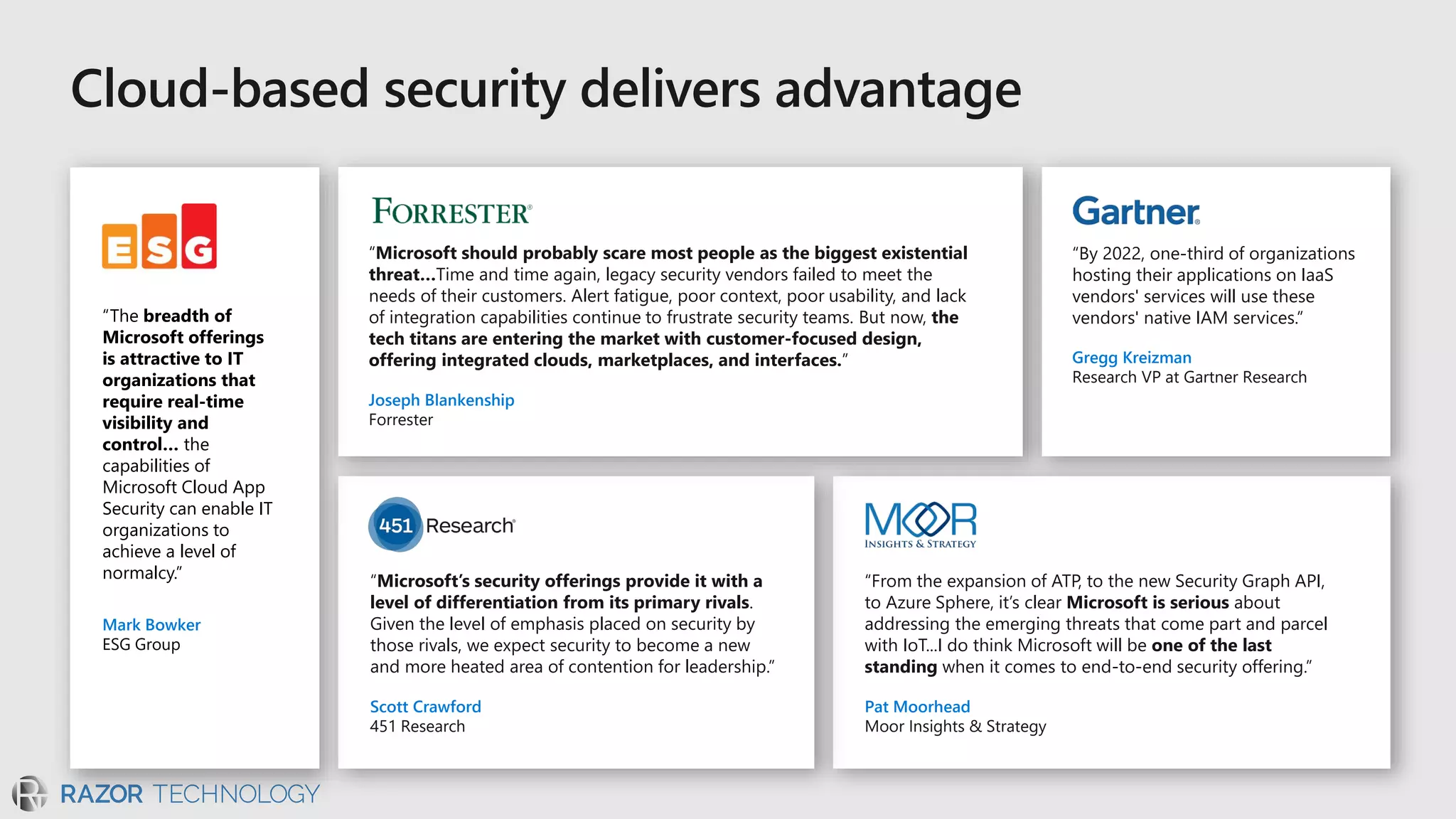 Cloud-based security delivers advantage

ESG

“The breadth of Microsoft offerings is attractive to IT organizations that require real-time visibility and control… the capabilities of Microsoft Cloud App Security can enable IT organizations to achieve a level of normalcy.”

Mark Bowker
ESG Group

FORRESTER

“Microsoft should probably scare most people as the biggest existential threat…Time and time again, legacy security vendors failed to meet the needs of their customers. Alert fatigue, poor context, poor usability, and lack of integration capabilities continue to frustrate security teams. But now, the tech titans are entering the market with customer-focused design, offering integrated clouds, marketplaces, and interfaces.”

Joseph Blankenship
Forrester

Gartner

“By 2022, one-third of organizations hosting their applications on IaaS vendors' services will use these vendors' native IAM services.”

Gregg Kreizman
Research VP at Gartner Research

451 Research

“Microsoft’s security offerings provide it with a level of differentiation from its primary rivals. Given the level of emphasis placed on security by those rivals, we expect security to become a new and more heated area of contention for leadership.”

Scott Crawford
451 Research

MOOR
INSIGHTS & STRATEGY

“From the expansion of ATP, to the new Security Graph API, to Azure Sphere, it’s clear Microsoft is serious about addressing the emerging threats that come part and parcel with IoT…I do think Microsoft will be one of the last standing when it comes to end-to-end security offering.”

Pat Moorhead
Moor Insights & Strategy

RAZOR TECHNOLOGY